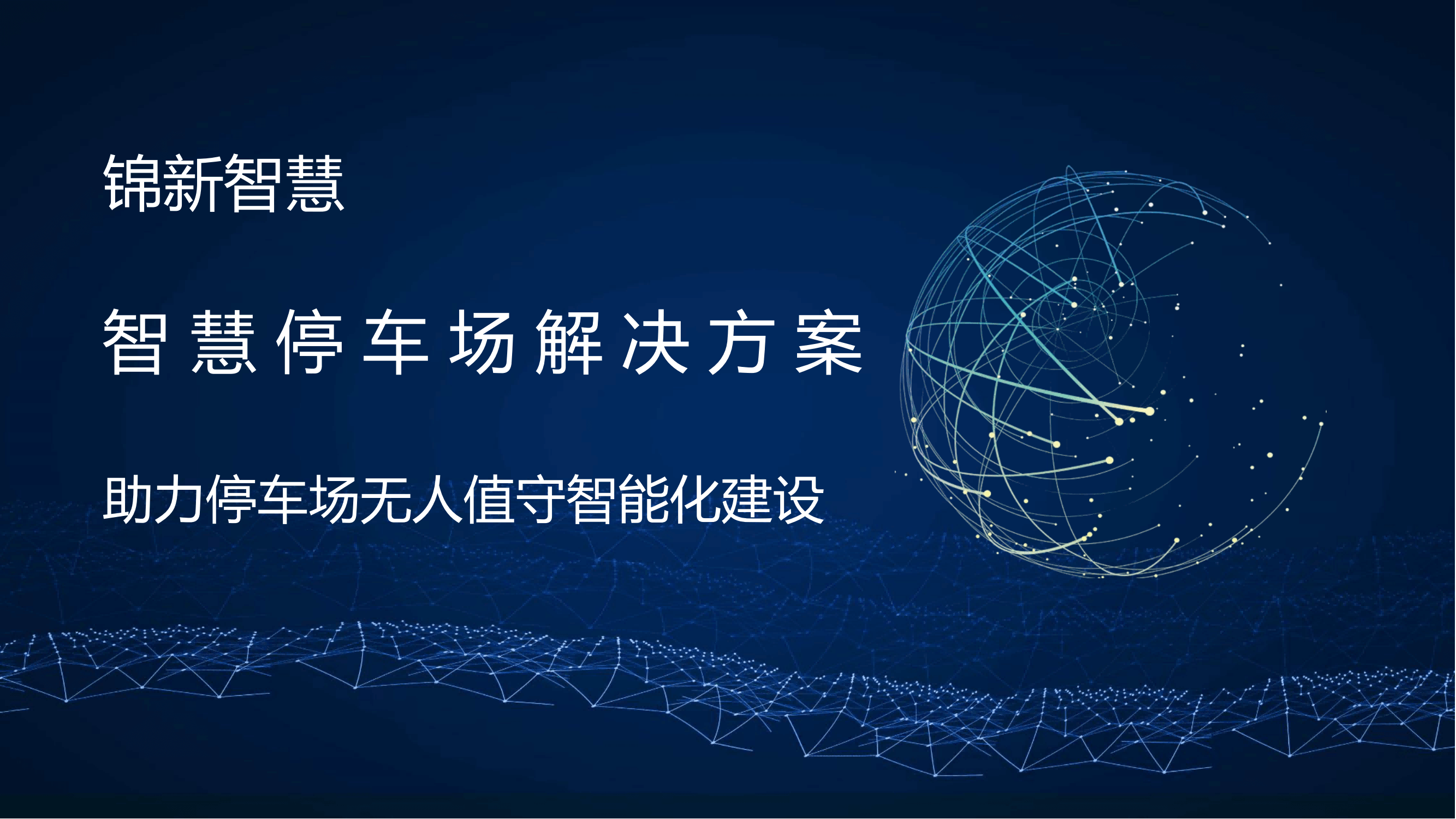 锦新智慧

智慧停车场解决方案

助力停车场无人值守智能化建设